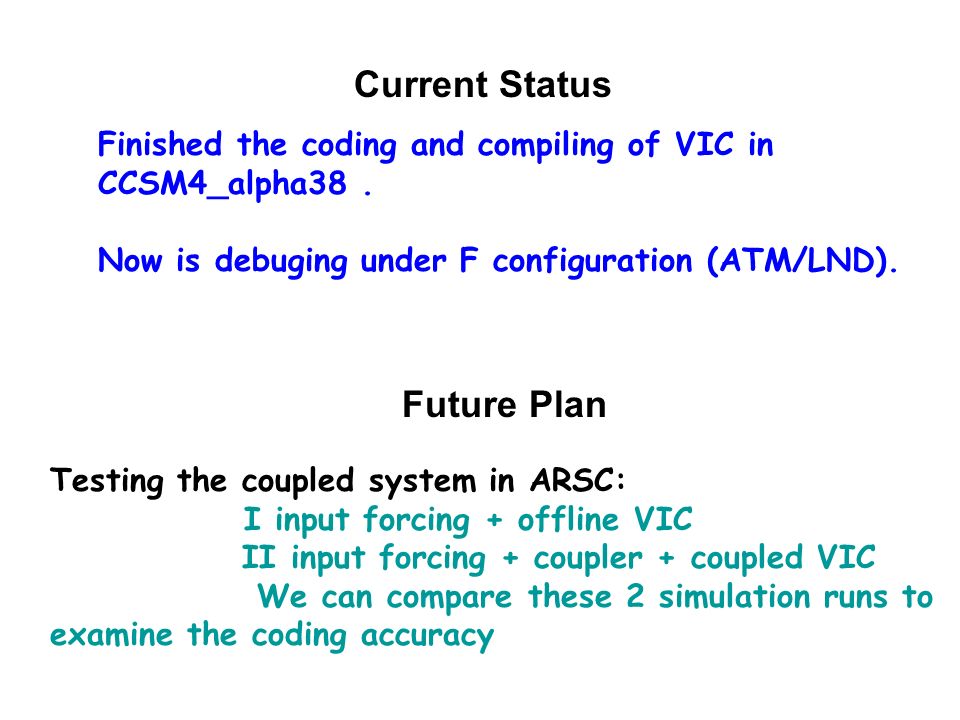 Current Status

Finished the coding and compiling of VIC in CCSM4_alpha38 .

Now is debuging under F configuration (ATM/LND).

Future Plan

Testing the coupled system in ARSC:

I input forcing + offline VIC

II input forcing + coupler + coupled VIC

We can compare these 2 simulation runs to examine the coding accuracy